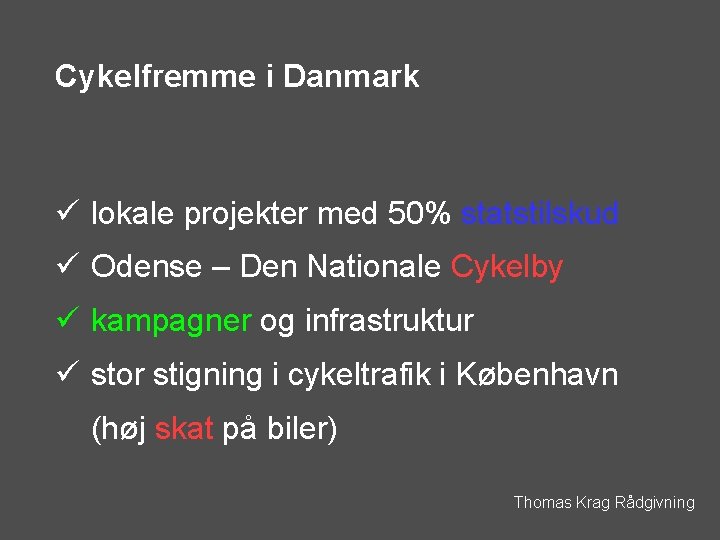 Cykelfremme i Danmark

✓ lokale projekter med 50% statstilskud

✓ Odense – Den Nationale Cykelby

✓ kampagner og infrastruktur

✓ stor stigning i cykeltrafik i København (høj skat på biler)

Thomas Krag Rådgivning